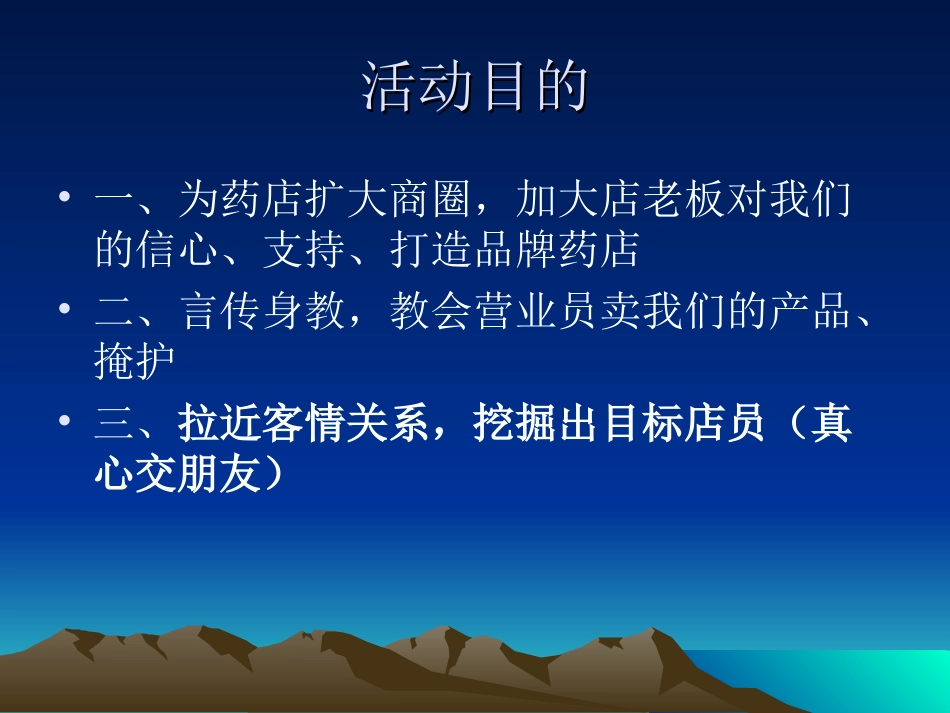 活动目的

• 一、为药店扩大商圈，加大店老板对我们的信心、支持、打造品牌药店

• 二、言传身教，教会营业员卖我们的产品、掩护

• 三、拉近客情关系，挖掘出目标店员（真心交朋友）